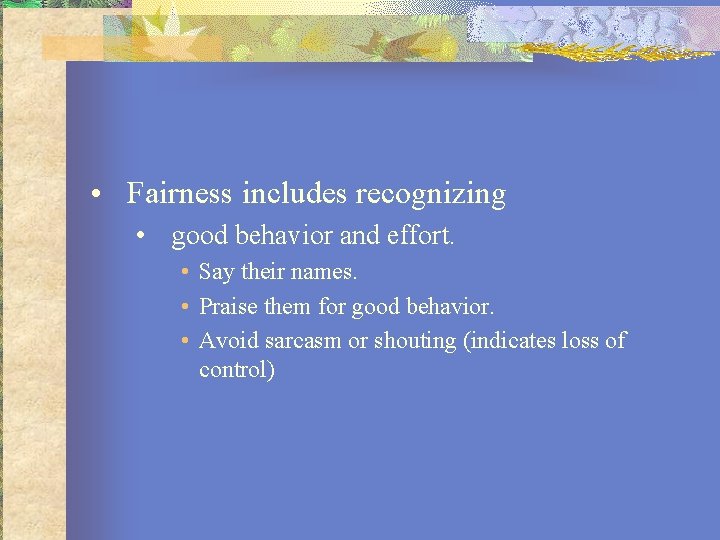 • Fairness includes recognizing

• good behavior and effort.

• Say their names.

• Praise them for good behavior.

• Avoid sarcasm or shouting (indicates loss of control)